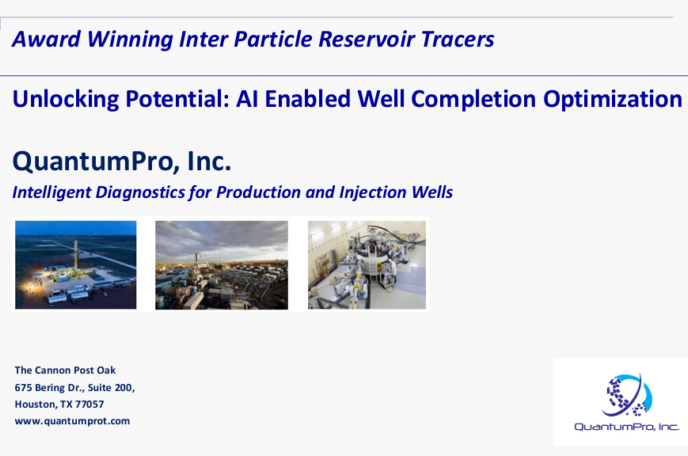 Award Winning Inter Particle Reservoir Tracers

Unlocking Potential: AI Enabled Well Completion Optimization

QuantumPro, Inc.

Intelligent Diagnostics for Production and Injection Wells

The Cannon Post Oak
675 Bering Dr., Suite 200,
Houston, TX 77057
www.quantumprot.com

QuantumPro, Inc.